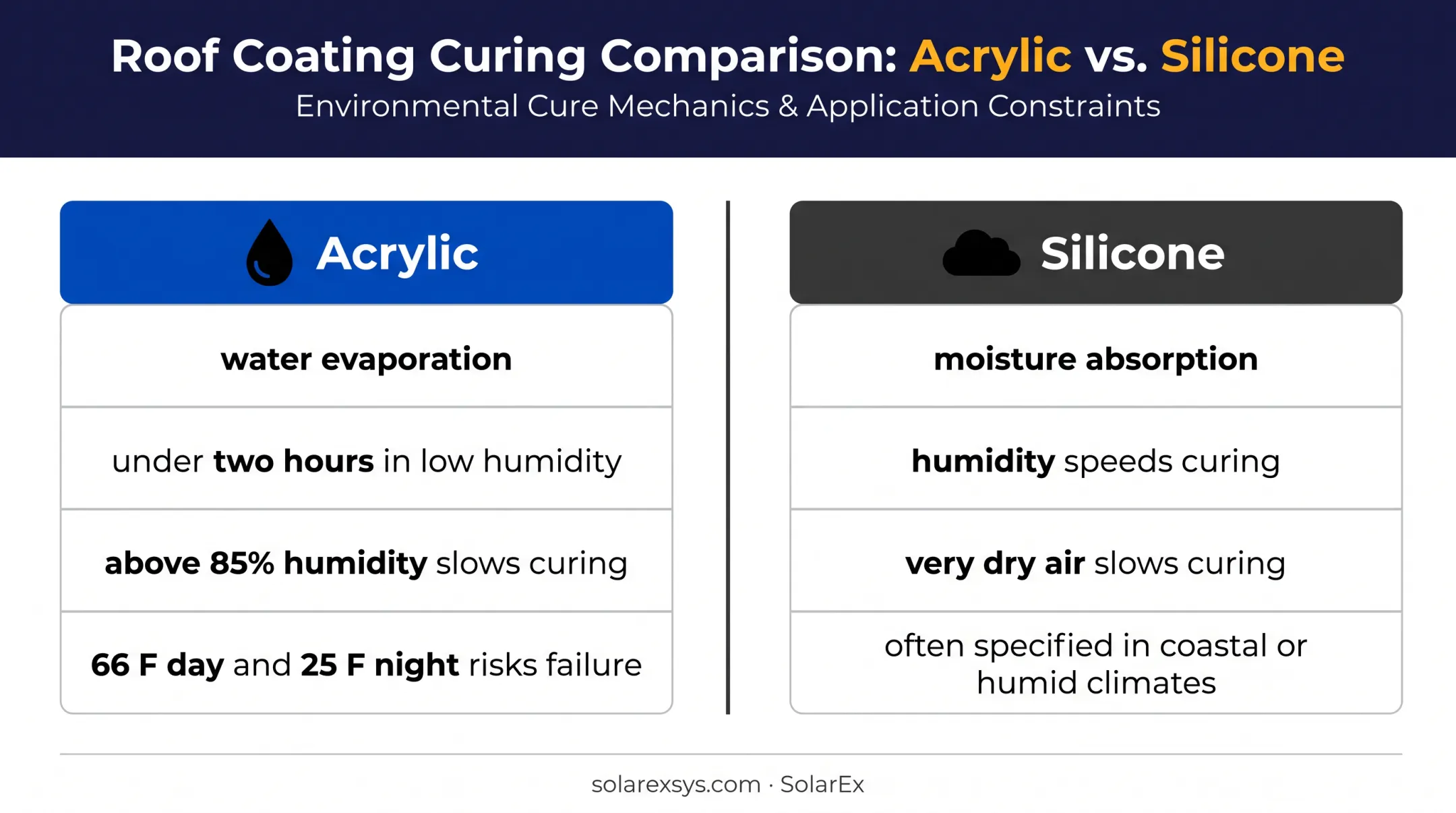 Roof Coating Curing Comparison: Acrylic vs. Silicone
Environmental Cure Mechanics & Application Constraints

Acrylic

water evaporation

under two hours in low humidity

above 85% humidity slows curing

66 F day and 25 F night risks failure

Silicone

moisture absorption

humidity speeds curing

very dry air slows curing

often specified in coastal or humid climates

solarexsys.com · SolarEx